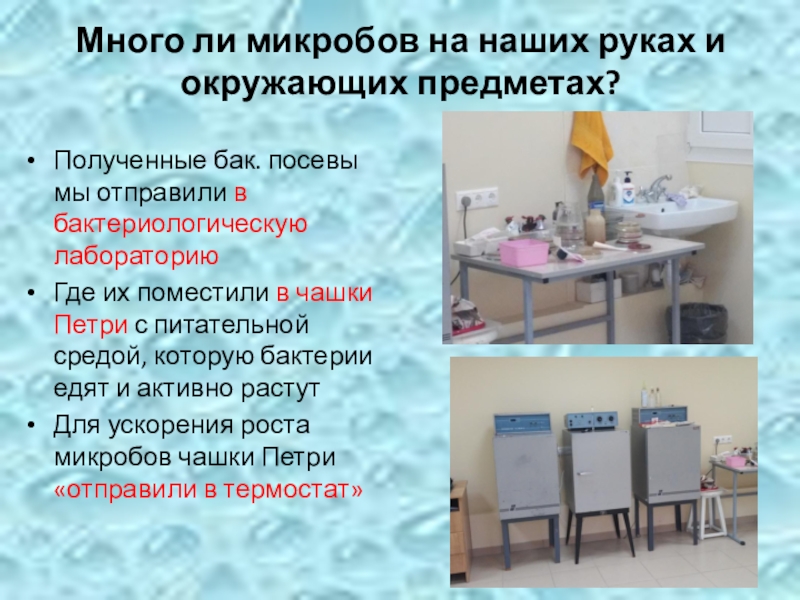 Много ли микробов на наших руках и окружающих предметах?

• Полученные бак. посевы мы отправили в бактериологическую лабораторию
• Где их поместили в чашки Петри с питательной средой, которую бактерии едят и активно растут
• Для ускорения роста микробов чашки Петри «отправили в термостат»